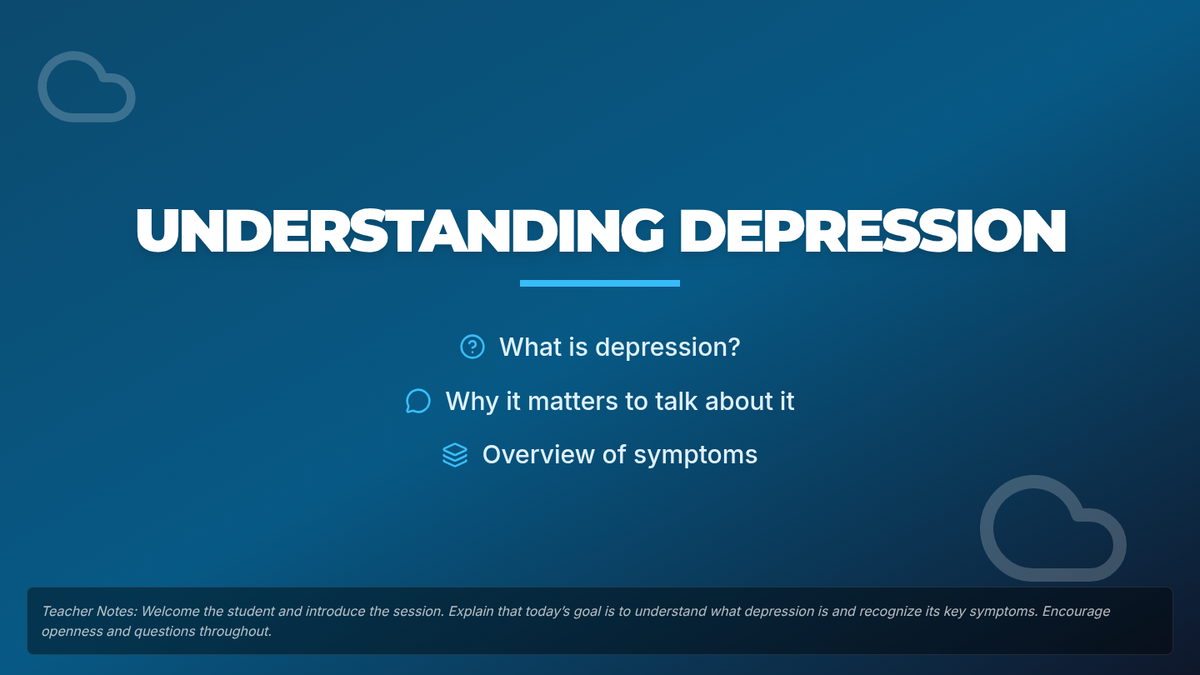 UNDERSTANDING DEPRESSION

What is depression?

Why it matters to talk about it

Overview of symptoms

Teacher Notes: Welcome the student and introduce the session. Explain that today's goal is to understand what depression is and recognize its key symptoms. Encourage openness and questions throughout.